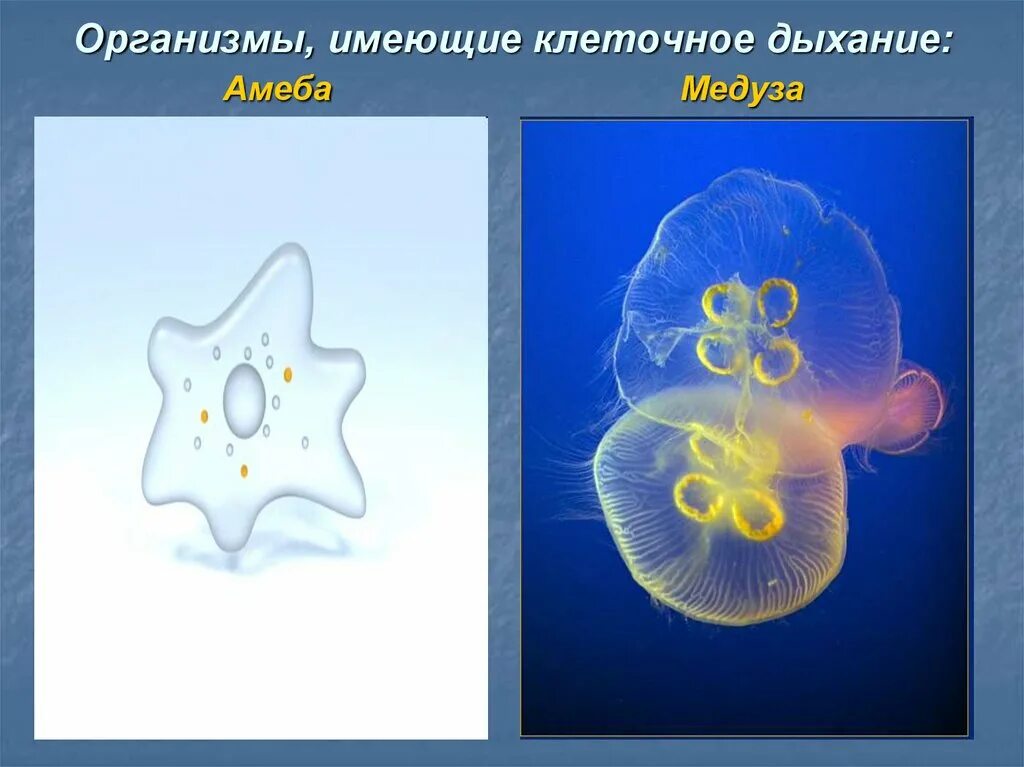 Организмы, имеющие клеточное дыхание:

Амеба

Медуза